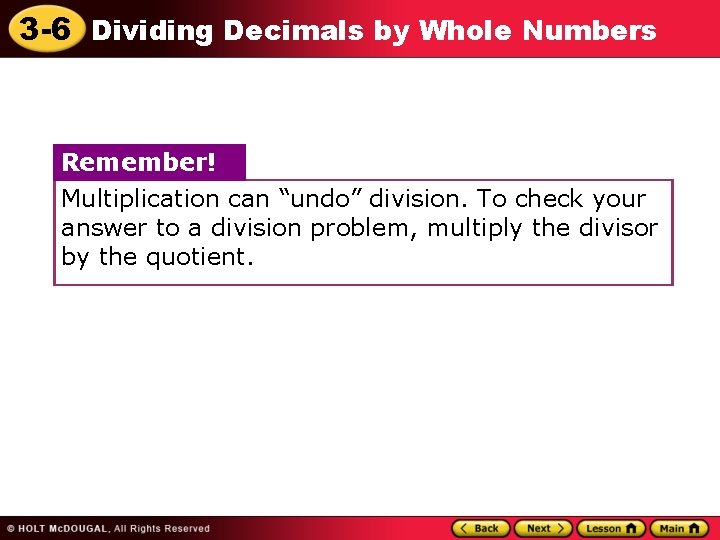 3-6 Dividing Decimals by Whole Numbers

Remember!

Multiplication can “undo” division. To check your answer to a division problem, multiply the divisor by the quotient.

© HOLT McDOUGAL, All Rights Reserved

Back Next Lesson Main